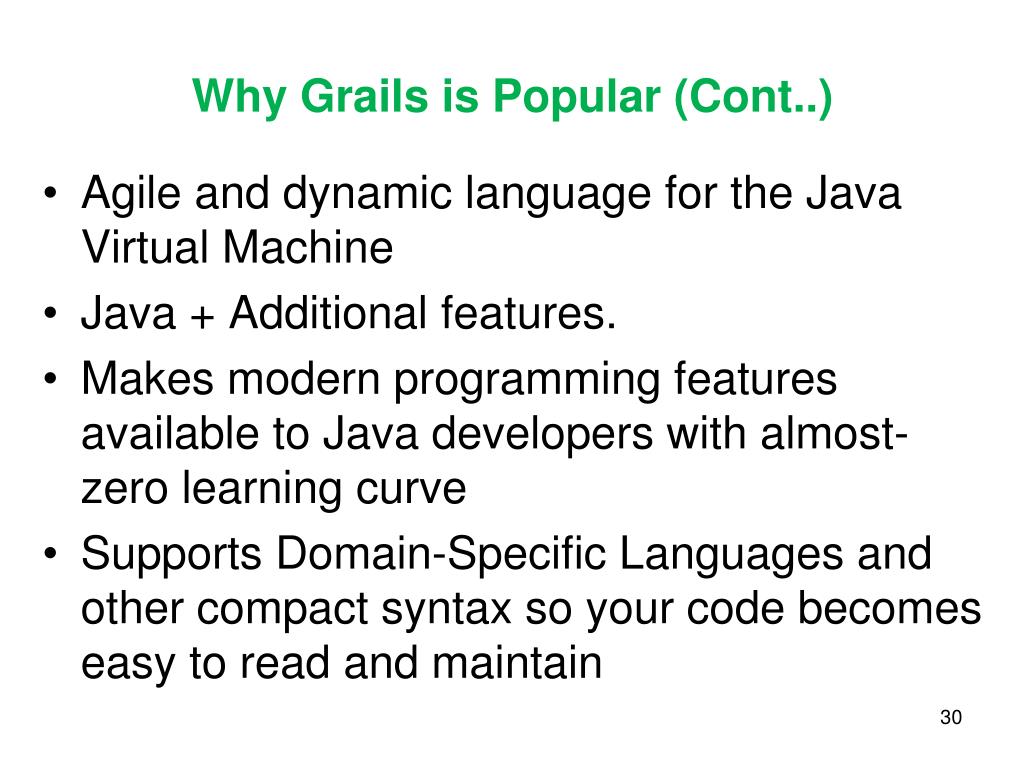 Why Grails is Popular (Cont..)

• Agile and dynamic language for the Java Virtual Machine
• Java + Additional features.
• Makes modern programming features available to Java developers with almost-zero learning curve
• Supports Domain-Specific Languages and other compact syntax so your code becomes easy to read and maintain

30